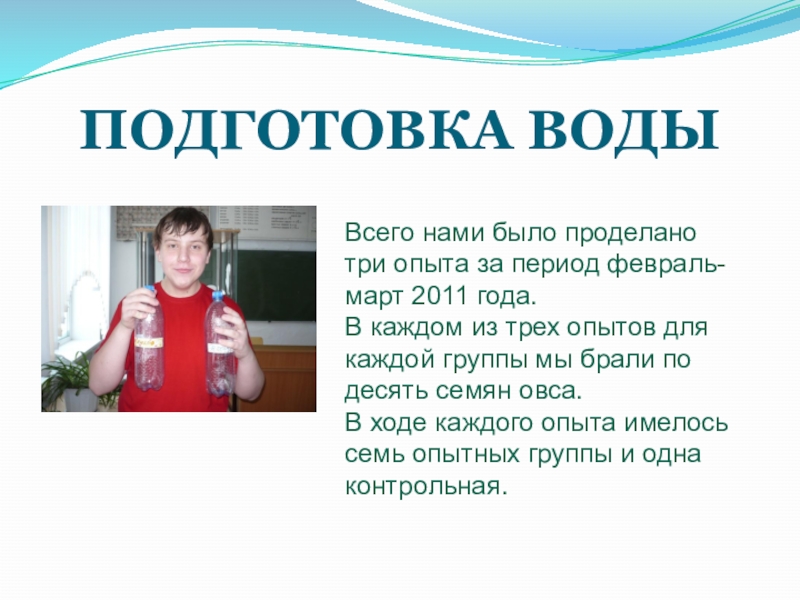 ПОДГОТОВКА ВОДЫ

Всего нами было проделано три опыта за период февраль-март 2011 года.
В каждом из трех опытов для каждой группы мы брали по десять семян овса.
В ходе каждого опыта имелось семь опытных группы и одна контрольная.